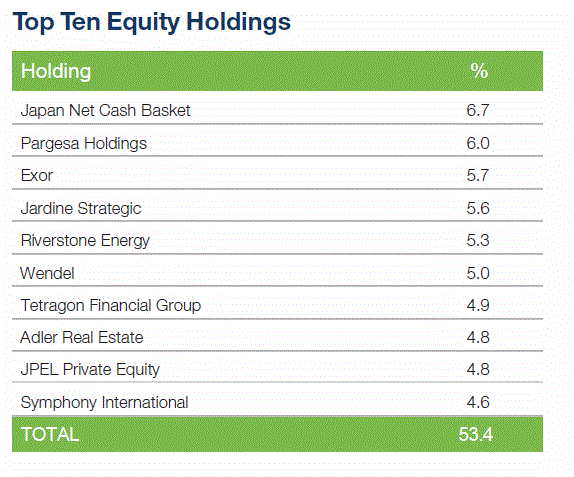 Top Ten Equity Holdings

| Holding | % |
|---|---|
| Japan Net Cash Basket | 6.7 |
| Pargesa Holdings | 6.0 |
| Exor | 5.7 |
| Jardine Strategic | 5.6 |
| Riverstone Energy | 5.3 |
| Wendel | 5.0 |
| Tetragon Financial Group | 4.9 |
| Adler Real Estate | 4.8 |
| JPEL Private Equity | 4.8 |
| Symphony International | 4.6 |
| TOTAL | 53.4 |